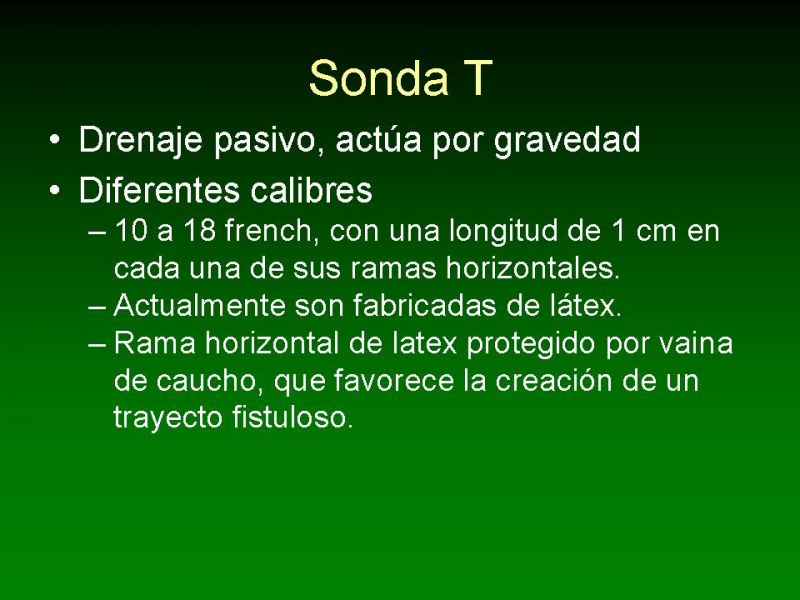 Sonda T

• Drenaje pasivo, actúa por gravedad
• Diferentes calibres
– 10 a 18 french, con una longitud de 1 cm en cada una de sus ramas horizontales.
– Actualmente son fabricadas de látex.
– Rama horizontal de latex protegido por vaina de caucho, que favorece la creación de un trayecto fistuloso.